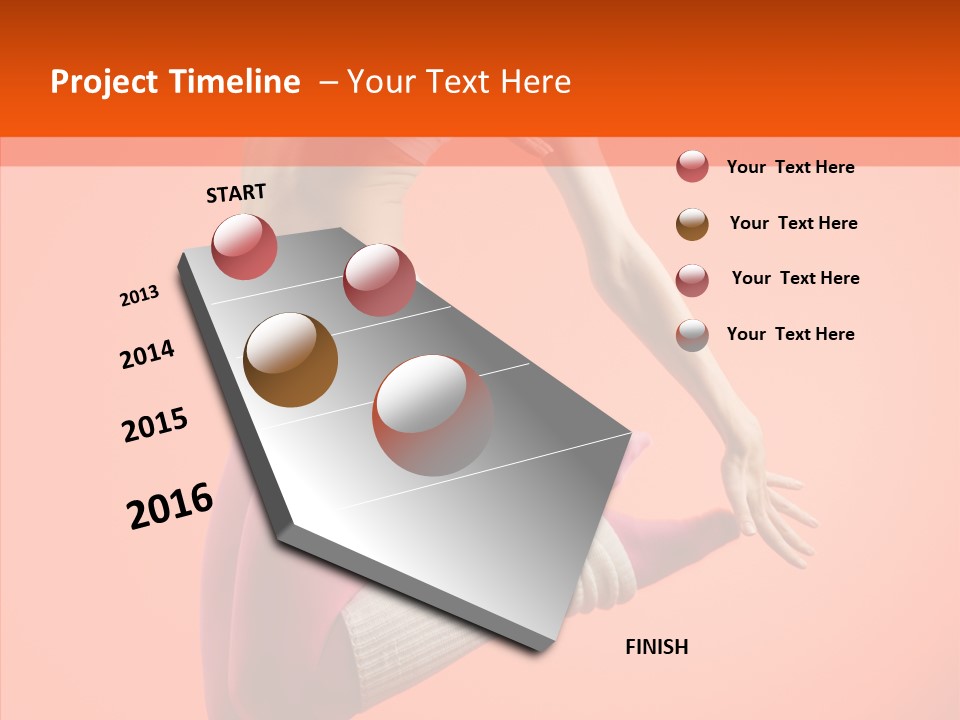 Project Timeline – Your Text Here

START

2013

2014

2015

2016

FINISH

Your Text Here

Your Text Here

Your Text Here

Your Text Here